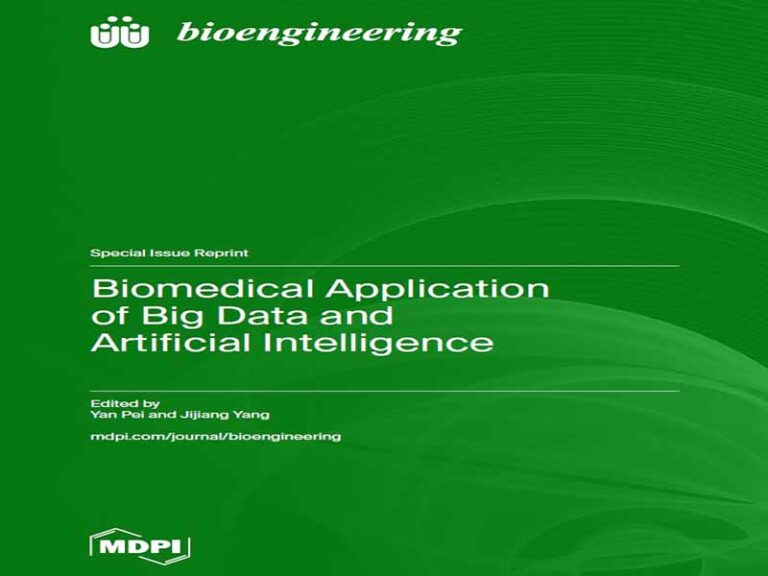 bioengineering

Special Issue Reprint

Biomedical Application of Big Data and Artificial Intelligence

Edited by
Yan Pei and Jijiang Yang

mdpi.com/journal/bioengineering

MDPI